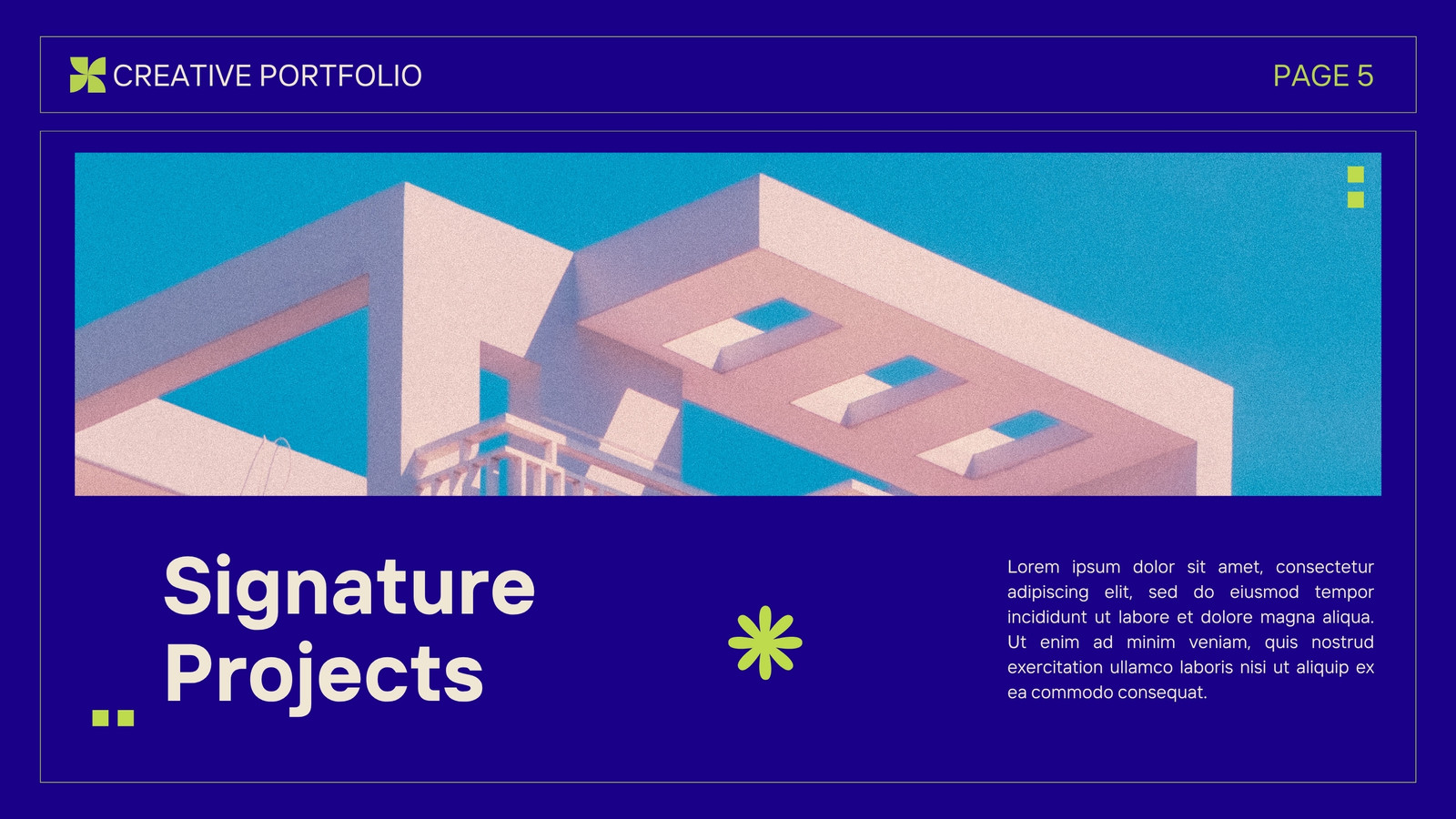 CREATIVE PORTFOLIO

PAGE 5

Signature Projects

Lorem ipsum dolor sit amet, consectetur adipiscing elit, sed do eiusmod tempor incididunt ut labore et dolore magna aliqua. Ut enim ad minim veniam, quis nostrud exercitation ullamco laboris nisi ut aliquip ex ea commodo consequat.